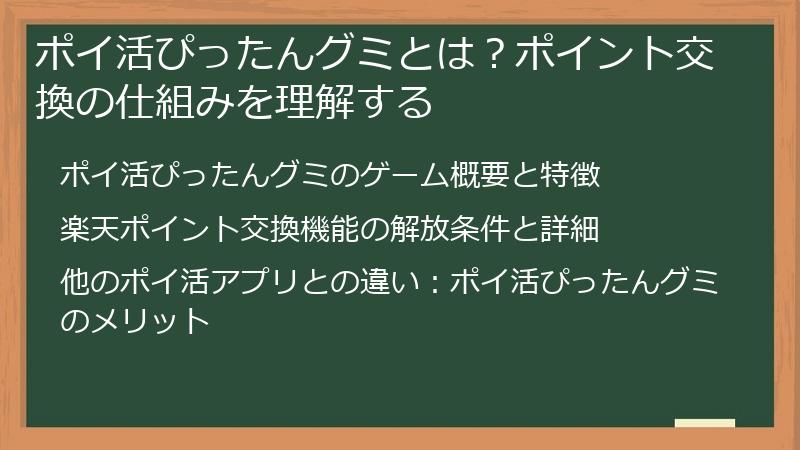 ポイ活ぴったんグミとは？ポイント交換の仕組みを理解する

ポイ活ぴったんグミのゲーム概要と特徴

楽天ポイント交換機能の解放条件と詳細

他のポイ活アプリとの違い：ポイ活ぴったんグミのメリット